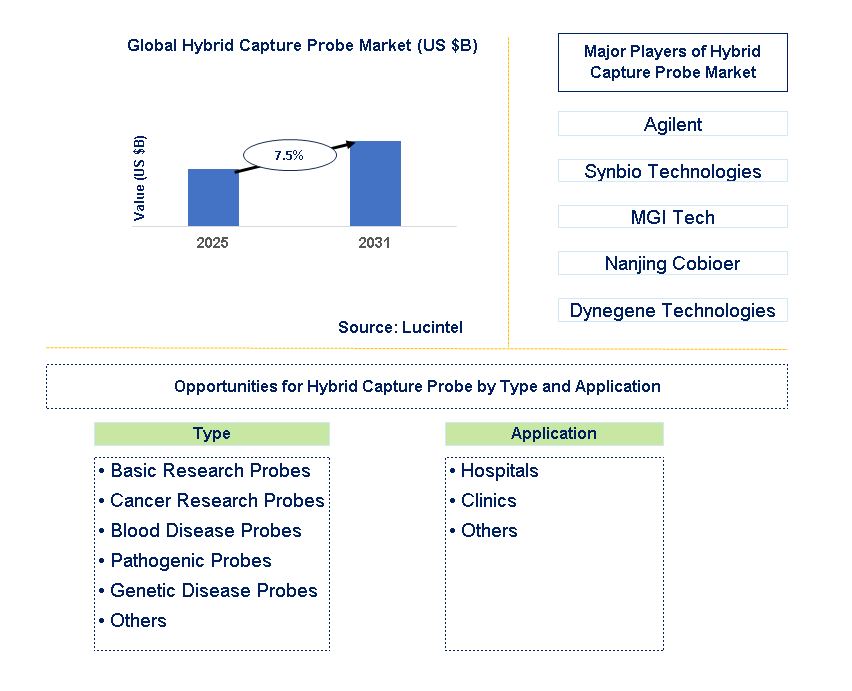 Global Hybrid Capture Probe Market (US $B)

Value (US $B)

7.5%

2025

2031

Source: Lucintel

Major Players of Hybrid Capture Probe Market

Agilent

Synbio Technologies

MGI Tech

Nanjing Cobioer

Dynegene Technologies

Opportunities for Hybrid Capture Probe by Type and Application

Type

• Basic Research Probes
• Cancer Research Probes
• Blood Disease Probes
• Pathogenic Probes
• Genetic Disease Probes
• Others

Application

• Hospitals
• Clinics
• Others